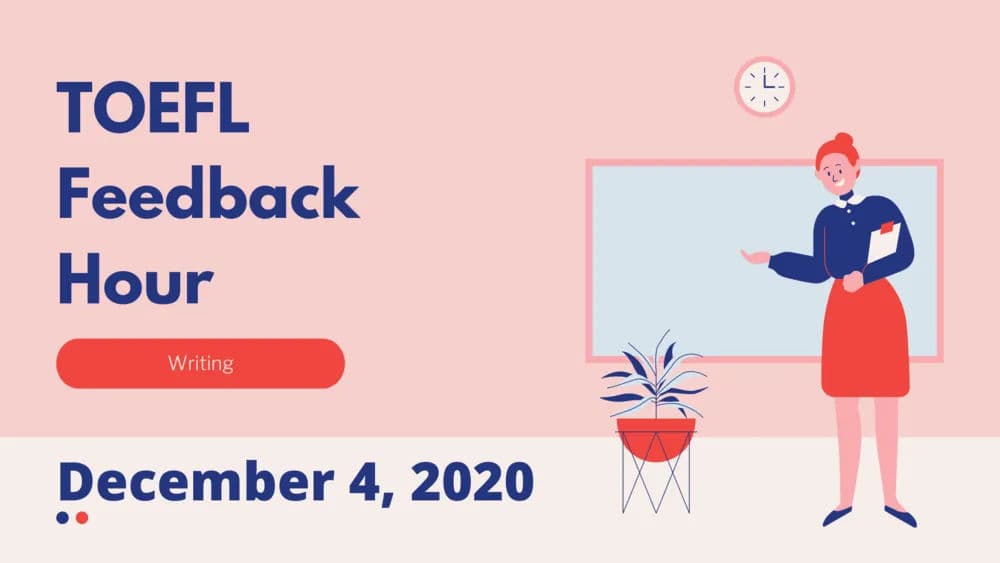 TOEFL Feedback Hour

Writing

December 4, 2020